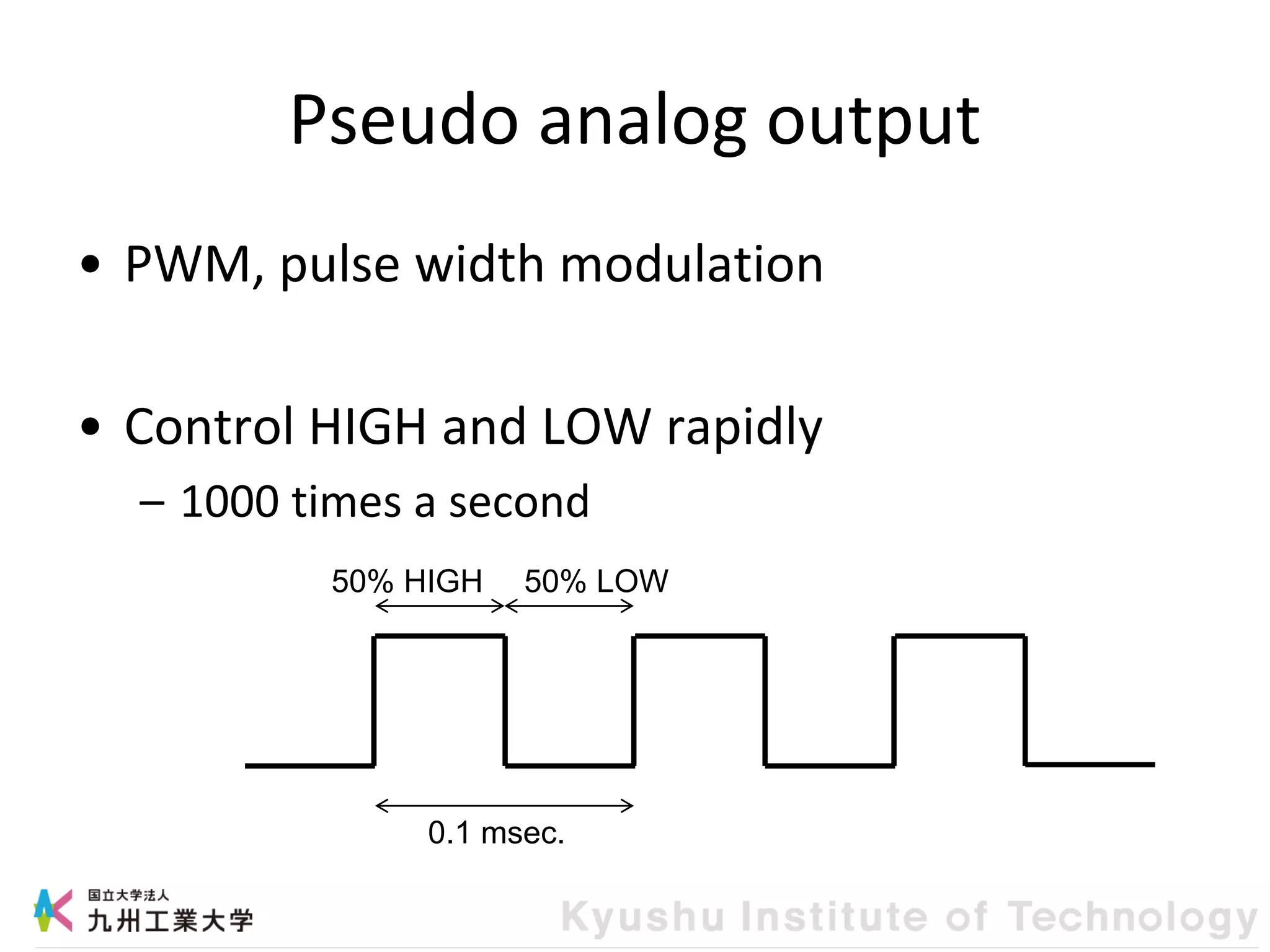 Pseudo analog output

• PWM, pulse width modulation

• Control HIGH and LOW rapidly
– 1000 times a second

50% HIGH 50% LOW

0.1 msec.

国立大学法人
九州工業大学

Kyushu Institute of Technology